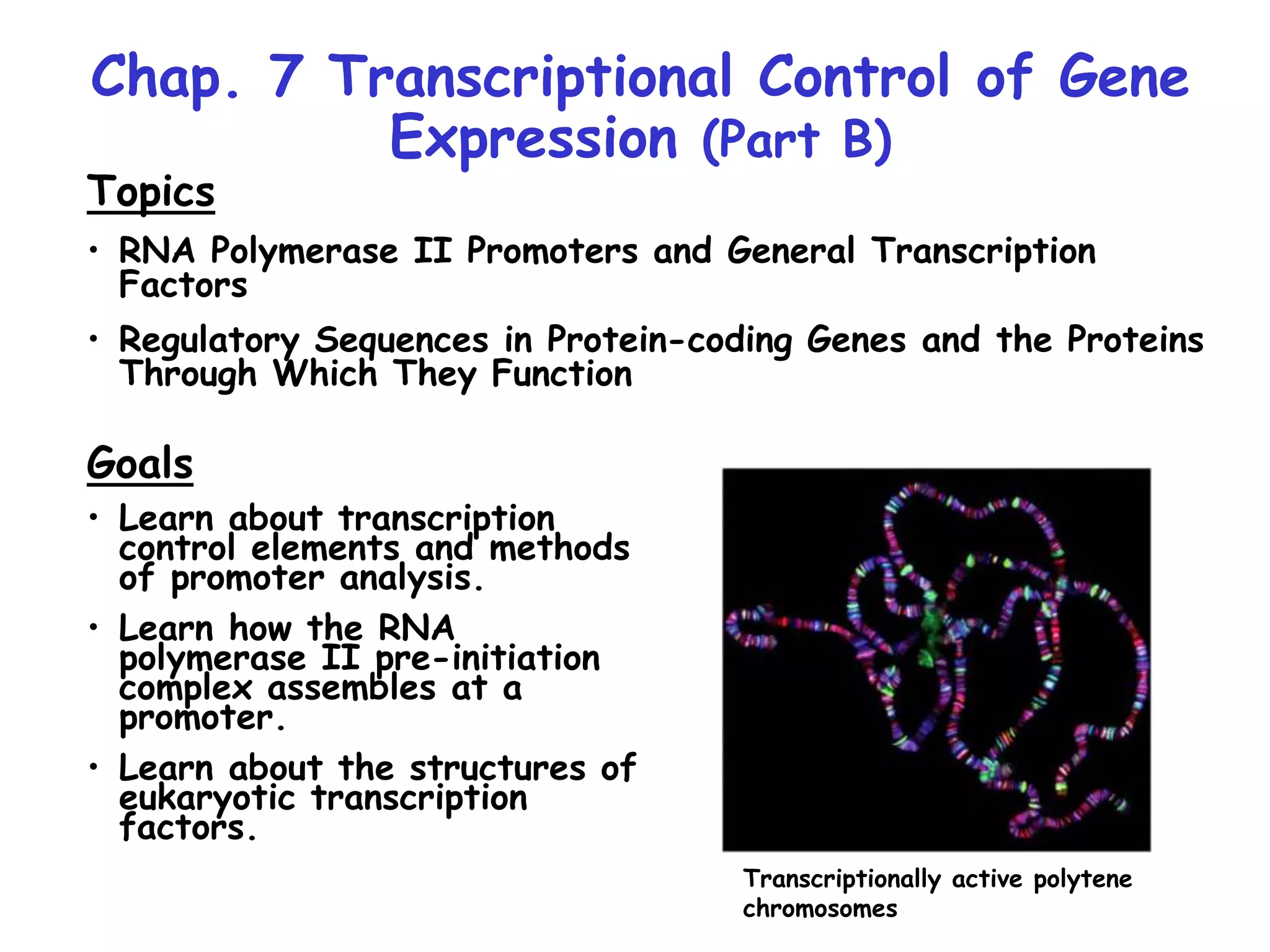 Chap. 7 Transcriptional Control of Gene Expression (Part B)

Topics

• RNA Polymerase II Promoters and General Transcription Factors

• Regulatory Sequences in Protein-coding Genes and the Proteins Through Which They Function

Goals

• Learn about transcription control elements and methods of promoter analysis.

• Learn how the RNA polymerase II pre-initiation complex assembles at a promoter.

• Learn about the structures of eukaryotic transcription factors.

Transcriptionally active polytene chromosomes